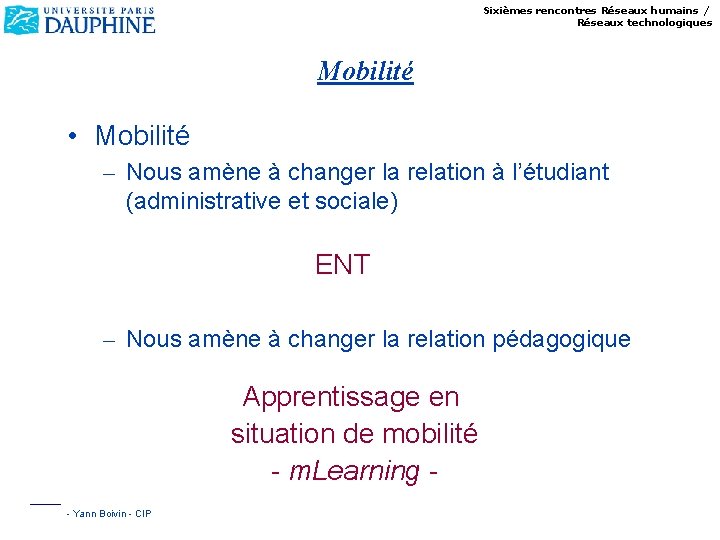 UNIVERSITE PARIS
DAUPHINE

Sixièmes rencontres Réseaux humains / Réseaux technologiques

Mobilité

• Mobilité
– Nous amène à changer la relation à l'étudiant (administrative et sociale)

ENT

– Nous amène à changer la relation pédagogique

Apprentissage en situation de mobilité
- mLearning -

- Yann Boivin - CIP